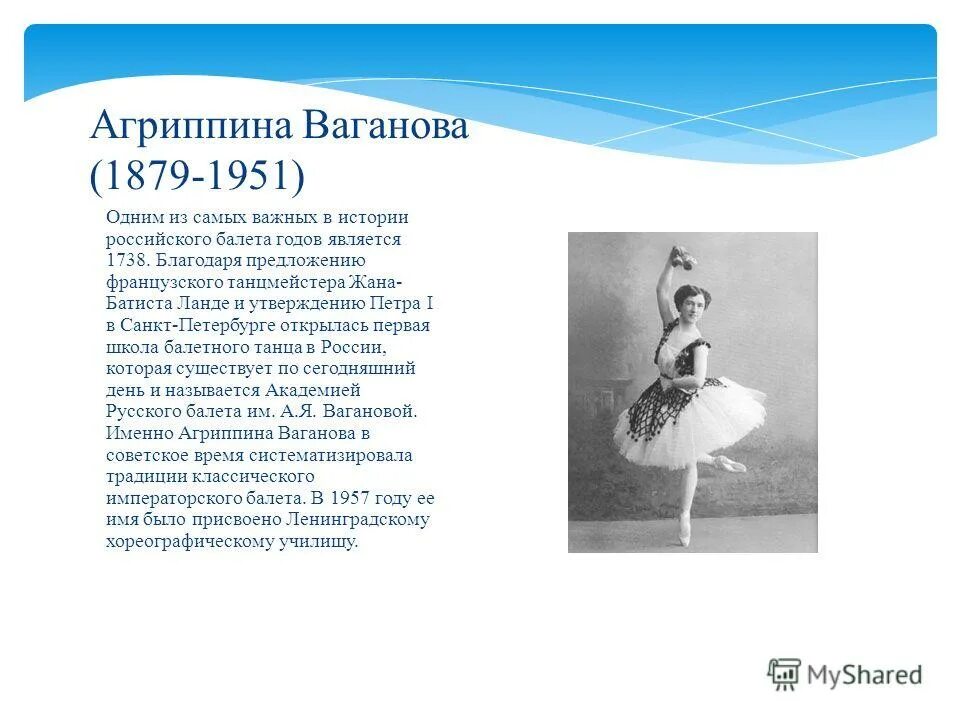 Агриппина Ваганова (1879-1951)

Одним из самых важных в истории российского балета годов является 1738. Благодаря предложению французского танцмейстера Жана-Батиста Ланде и утверждению Петра I в Санкт-Петербурге открылась первая школа балетного танца в России, которая существует по сегодняшний день и называется Академией Русского балета им. А.Я. Вагановой. Именно Агриппина Ваганова в советское время систематизировала традиции классического императорского балета. В 1957 году ее имя было присвоено Ленинградскому хореографическому училищу.

MyShared